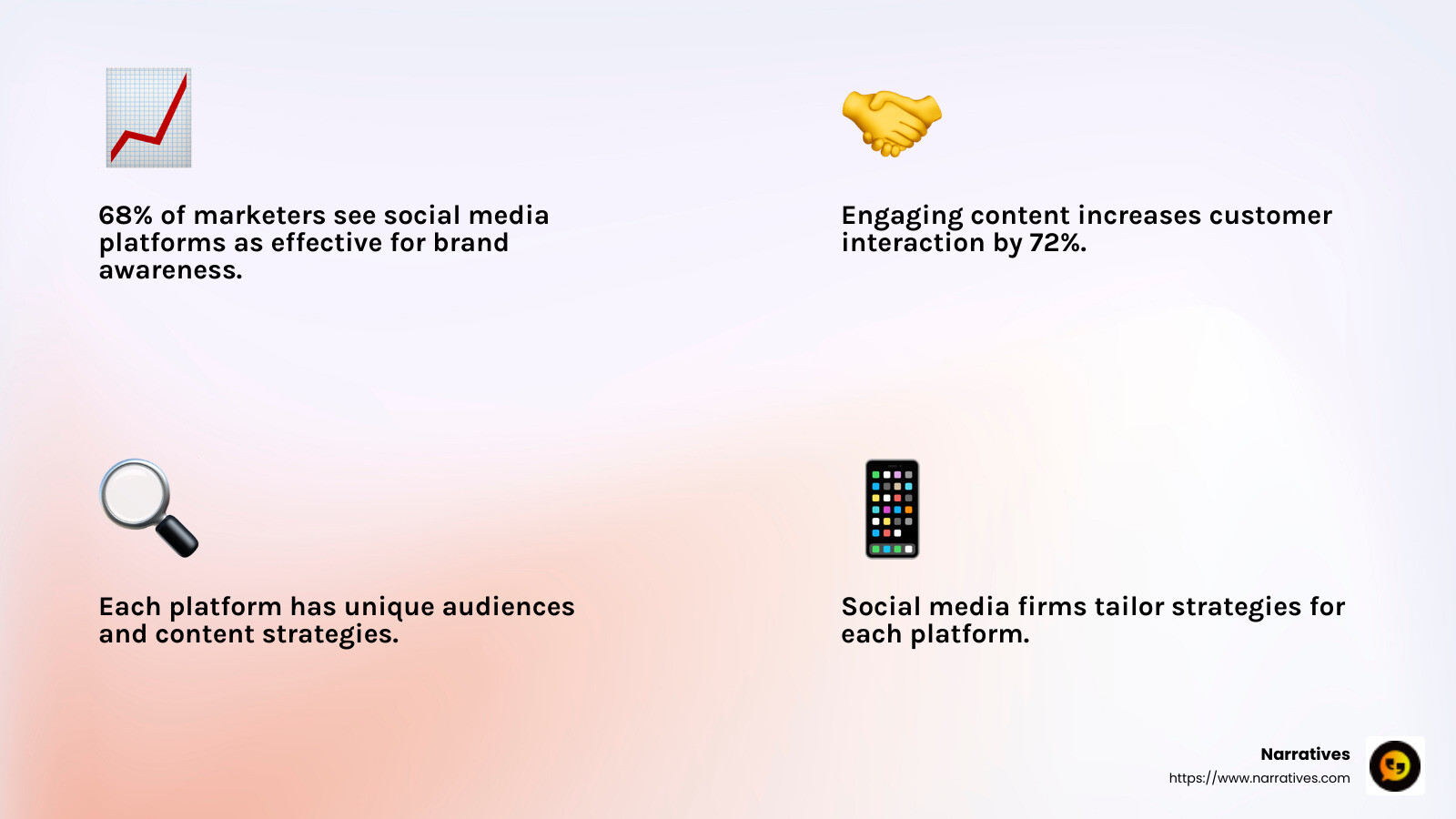 68% of marketers see social media platforms as effective for brand awareness.

Engaging content increases customer interaction by 72%.

Each platform has unique audiences and content strategies.

Social media firms tailor strategies for each platform.

Narratives
https://www.narratives.com